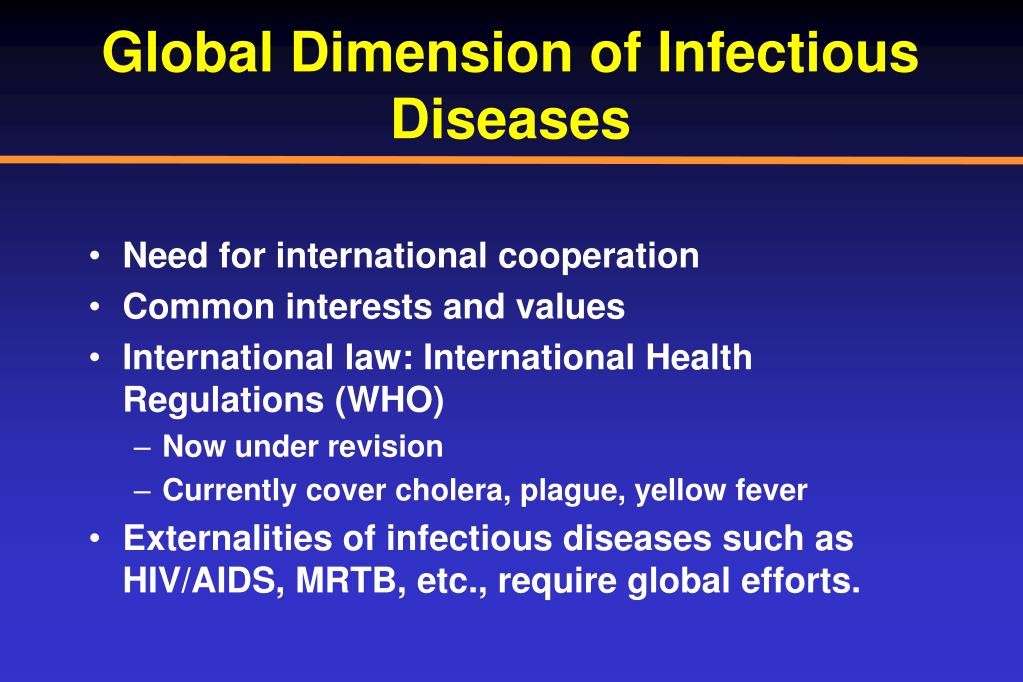 Global Dimension of Infectious Diseases

• Need for international cooperation
• Common interests and values
• International law: International Health Regulations (WHO)
– Now under revision
– Currently cover cholera, plague, yellow fever
• Externalities of infectious diseases such as HIV/AIDS, MRTB, etc., require global efforts.